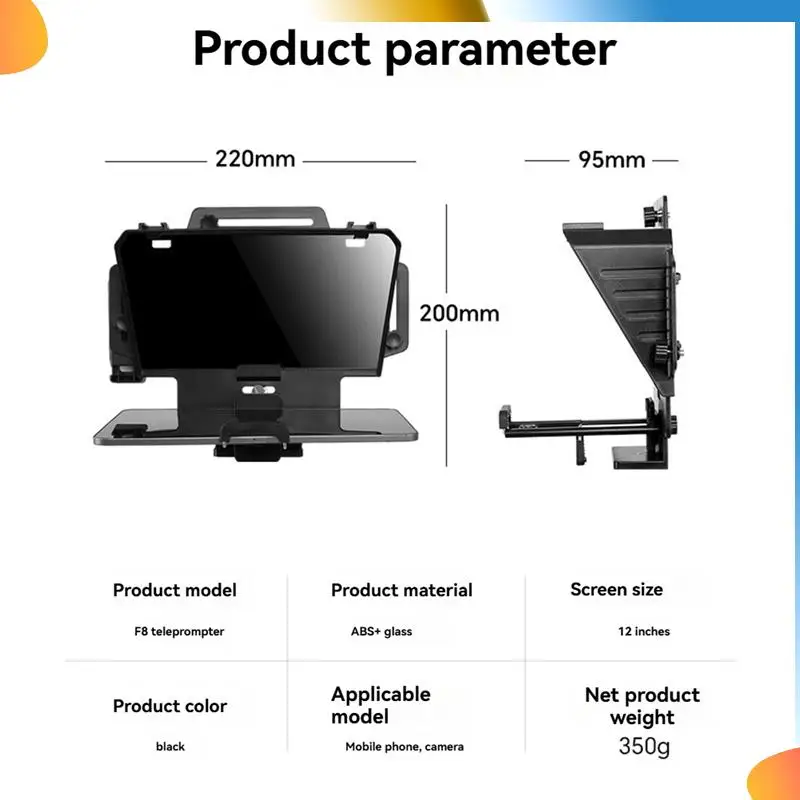 Product parameter

220mm

95mm

200mm

| Product model | Product material | Screen size |
|---|---|---|
| F8 teleprompter | ABS+ glass | 12 inches |
| Product color | Applicable model | Net product weight |
| black | Mobile phone, camera | 350g |